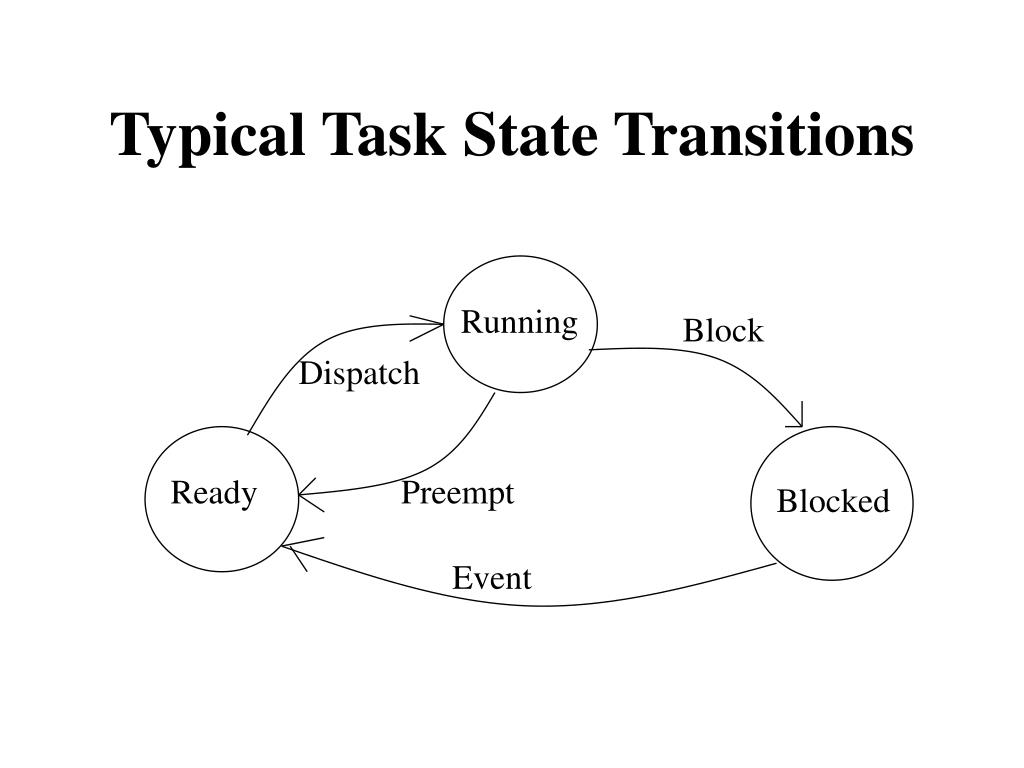 Typical Task State Transitions

Running

Block

Dispatch

Ready

Preempt

Blocked

Event